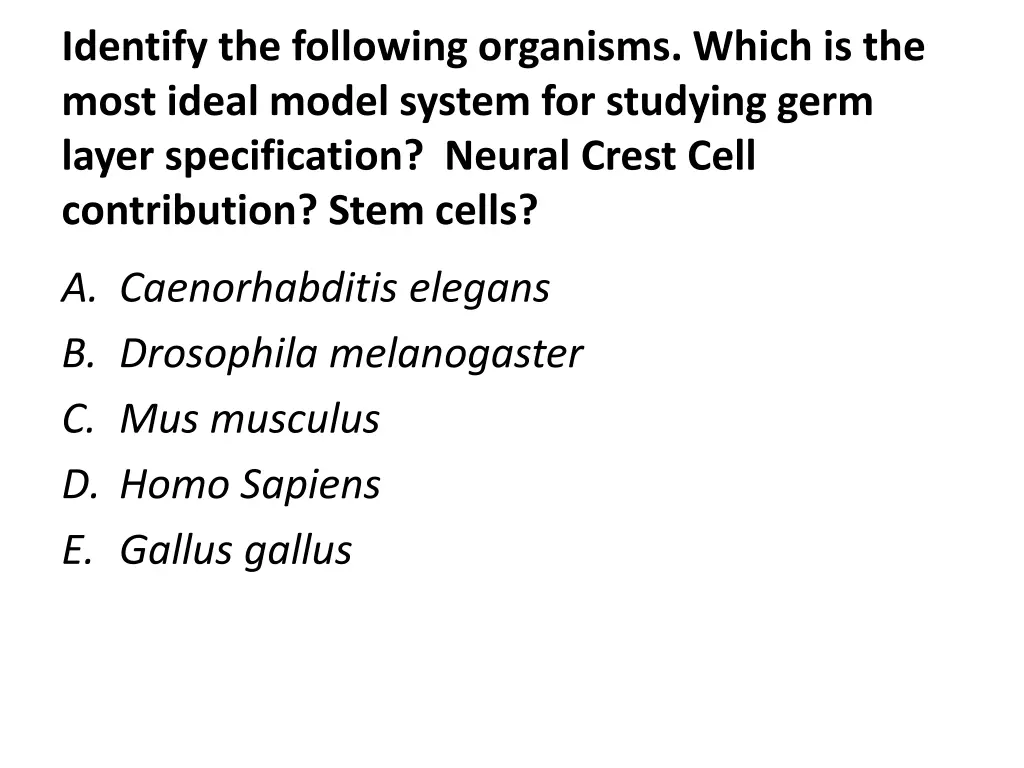 Identify the following organisms. Which is the most ideal model system for studying germ layer specification? Neural Crest Cell contribution? Stem cells?

A. Caenorhabditis elegans
B. Drosophila melanogaster
C. Mus musculus
D. Homo Sapiens
E. Gallus gallus